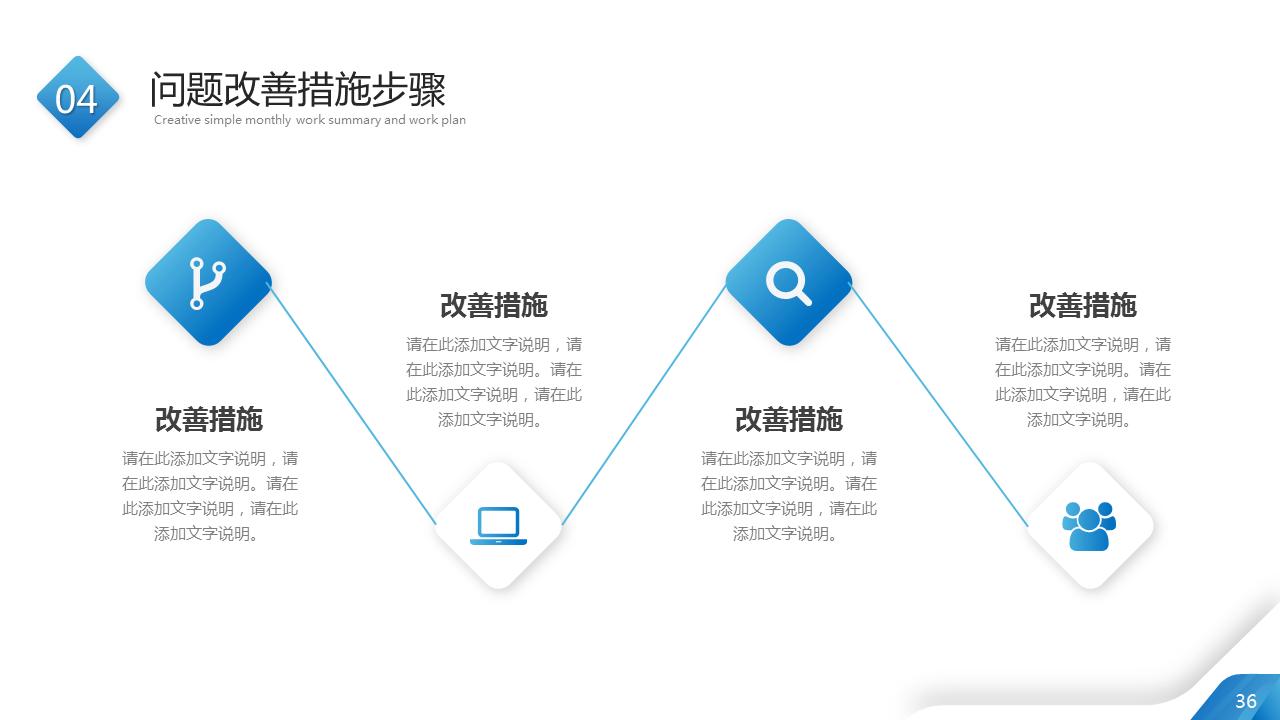 04

问题改善措施步骤

Creative simple monthly work summary and work plan

改善措施

请在此添加文字说明，请在此添加文字说明。请在此添加文字说明，请在此添加文字说明。

改善措施

请在此添加文字说明，请在此添加文字说明。请在此添加文字说明，请在此添加文字说明。

改善措施

请在此添加文字说明，请在此添加文字说明。请在此添加文字说明，请在此添加文字说明。

改善措施

请在此添加文字说明，请在此添加文字说明。请在此添加文字说明，请在此添加文字说明。

36